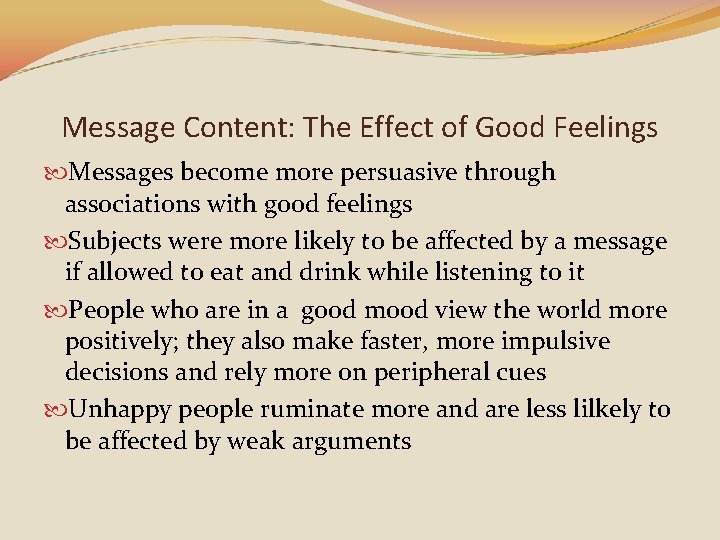 Message Content: The Effect of Good Feelings

Messages become more persuasive through associations with good feelings

Subjects were more likely to be affected by a message if allowed to eat and drink while listening to it

People who are in a good mood view the world more positively; they also make faster, more impulsive decisions and rely more on peripheral cues

Unhappy people ruminate more and are less lilkely to be affected by weak arguments